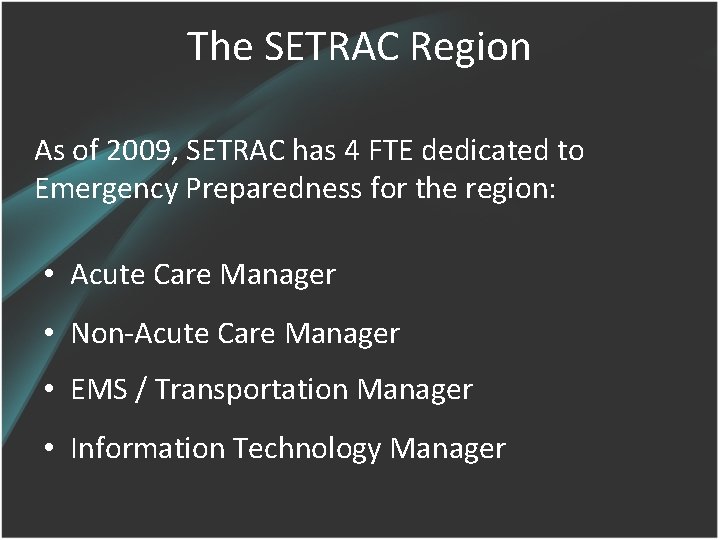 The SETRAC Region

As of 2009, SETRAC has 4 FTE dedicated to Emergency Preparedness for the region:

• Acute Care Manager
• Non-Acute Care Manager
• EMS / Transportation Manager
• Information Technology Manager